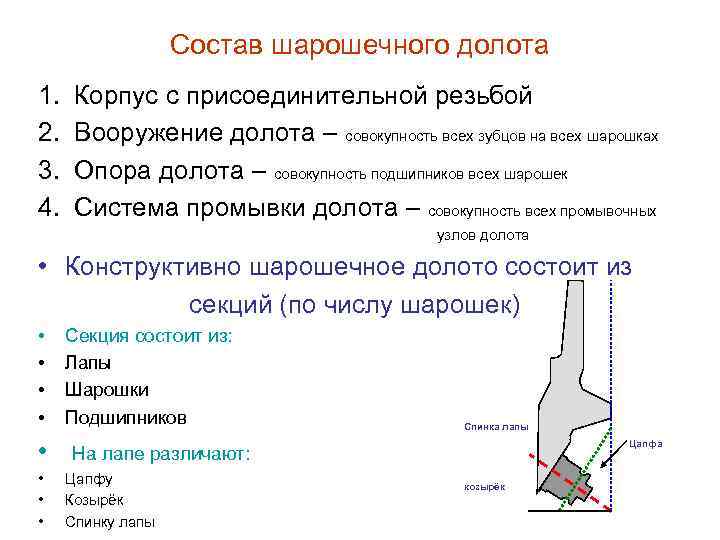 Состав шарошечного долота

1. Корпус с присоединительной резьбой
2. Вооружение долота – совокупность всех зубцов на всех шарошках
3. Опора долота – совокупность подшипников всех шарошек
4. Система промывки долота – совокупность всех промывочных узлов долота

• Конструктивно шарошечное долото состоит из секций (по числу шарошек)

• Секция состоит из:
• Лапы
• Шарошки
• Подшипников

• На лапе различают:
• Цапфу
• Козырёк
• Спинку лапы

Спинка лапы
Цапфа
козырёк